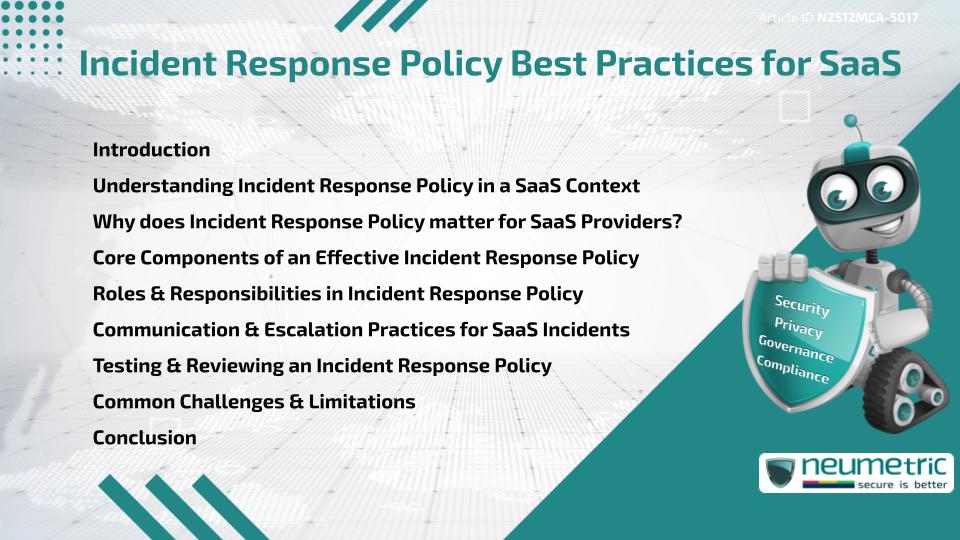 Article ID N2512MCA-5017

Incident Response Policy Best Practices for SaaS

Introduction
Understanding Incident Response Policy in a SaaS Context
Why does Incident Response Policy matter for SaaS Providers?
Core Components of an Effective Incident Response Policy
Roles & Responsibilities in Incident Response Policy
Communication & Escalation Practices for SaaS Incidents
Testing & Reviewing an Incident Response Policy
Common Challenges & Limitations
Conclusion

Security
Privacy
Governance
Compliance

neumetric
secure is better